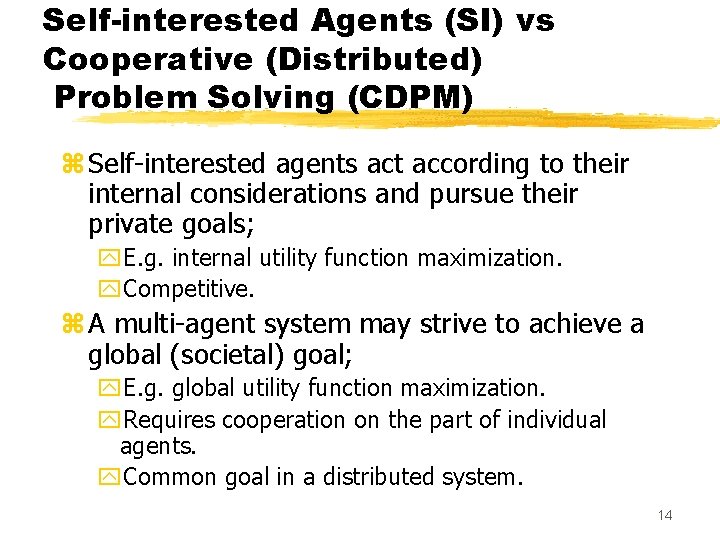 Self-interested Agents (SI) vs Cooperative (Distributed) Problem Solving (CDPM)

Self-interested agents act according to their internal considerations and pursue their private goals;

E.g. internal utility function maximization.

Competitive.

A multi-agent system may strive to achieve a global (societal) goal;

E.g. global utility function maximization.

Requires cooperation on the part of individual agents.

Common goal in a distributed system.

14